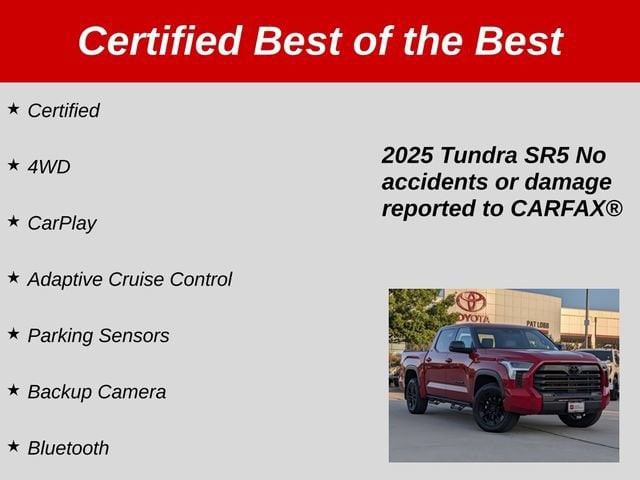 Certified Best of the Best

★ Certified

★ 4WD

★ CarPlay

★ Adaptive Cruise Control

★ Parking Sensors

★ Backup Camera

★ Bluetooth

2025 Tundra SR5 No accidents or damage reported to CARFAX®

TOYOTA

PAT LOBB